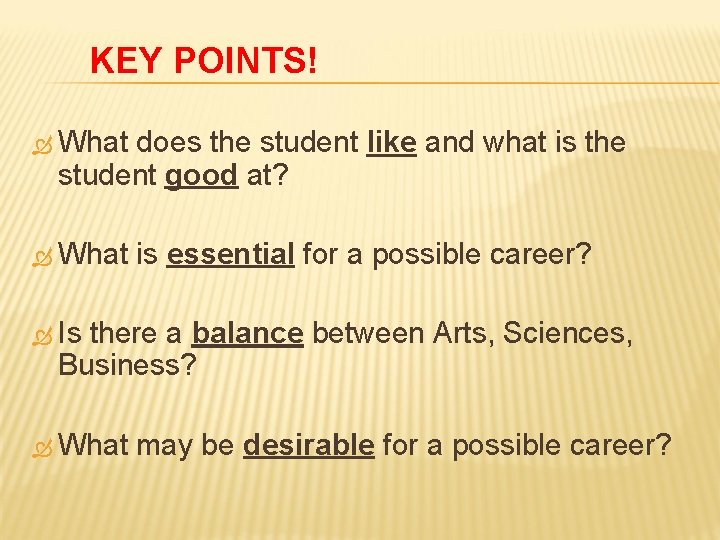 KEY POINTS!

What does the student like and what is the student good at?

What is essential for a possible career?

Is there a balance between Arts, Sciences, Business?

What may be desirable for a possible career?